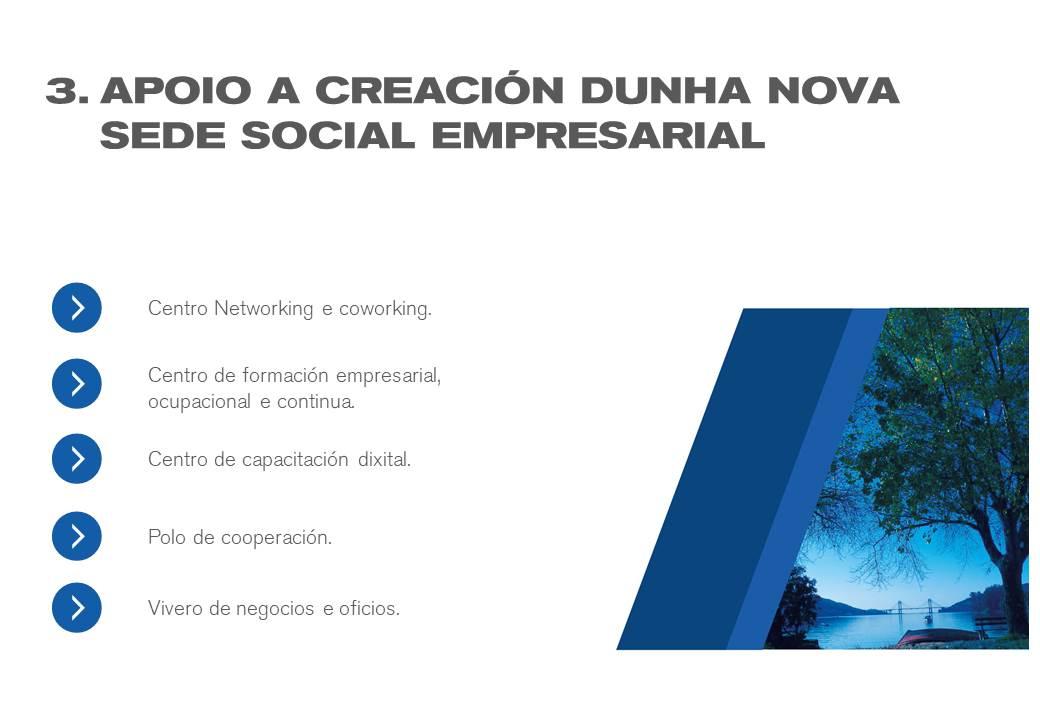 3. APOIO A CREACIÓN DUNHA NOVA SEDE SOCIAL EMPRESARIAL

Centro Networking e coworking.

Centro de formación empresarial, ocupacional e continua.

Centro de capacitación dixital.

Polo de cooperación.

Vivero de negocios e oficios.